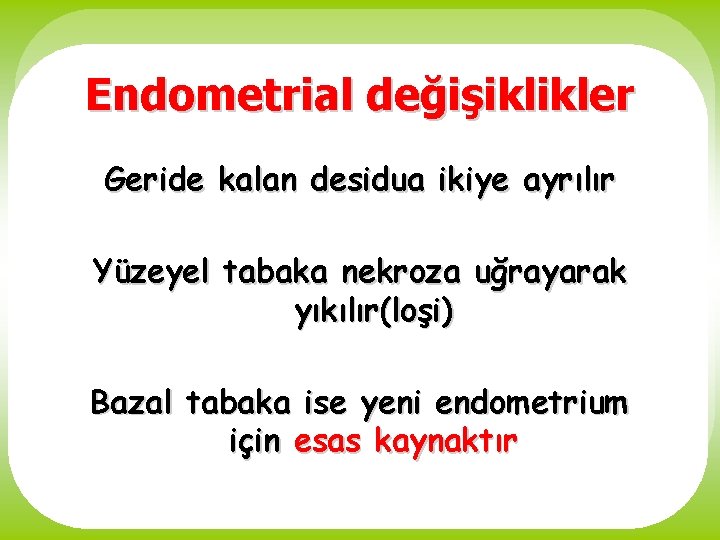 Endometrial değişiklikler

Geride kalan desidua ikiye ayrılır

Yüzeyel tabaka nekroza uğrayarak yıkılır(loşi)

Bazal tabaka ise yeni endometrium için esas kaynaktır